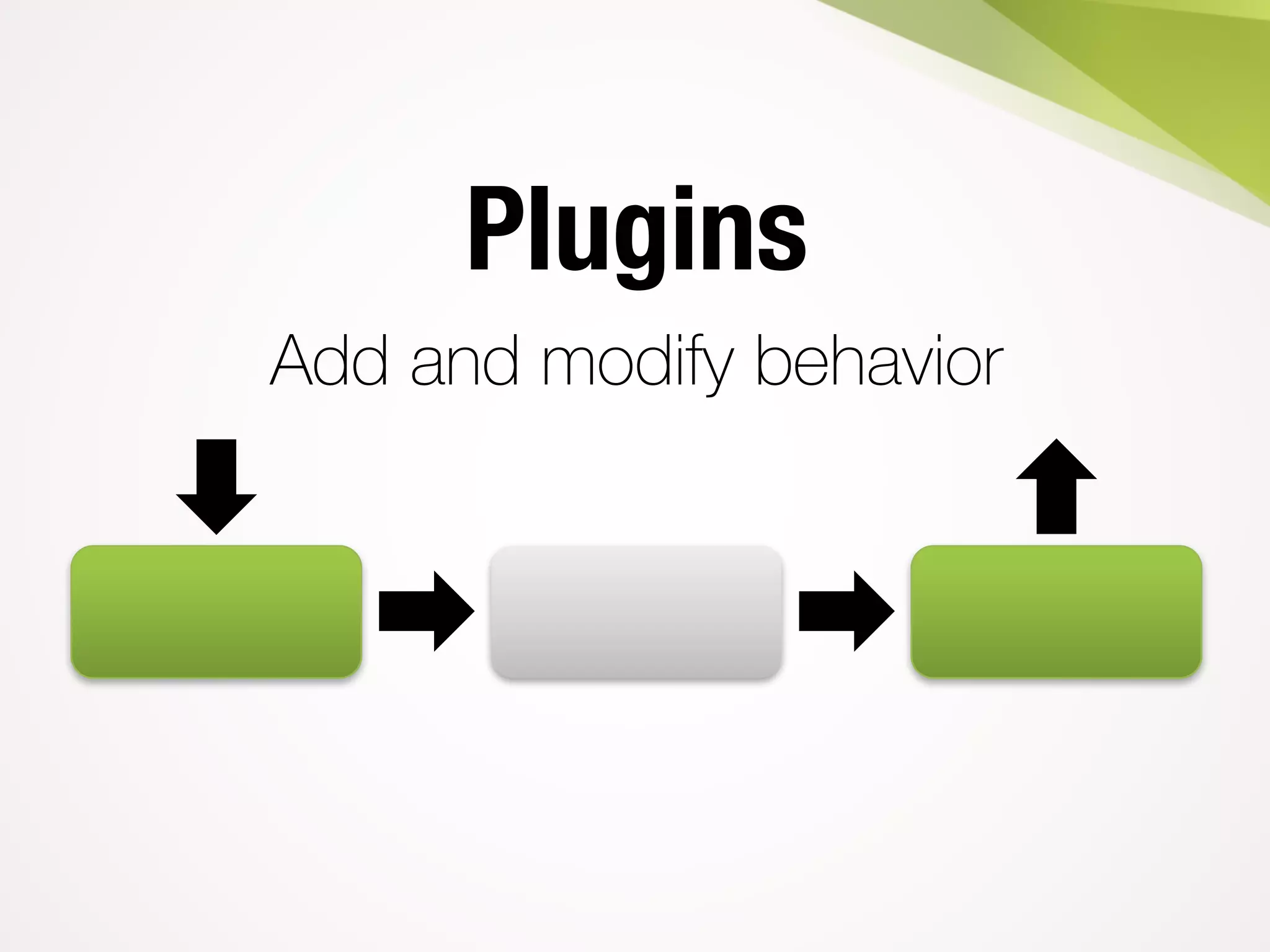 Plugins

Add and modify behavior